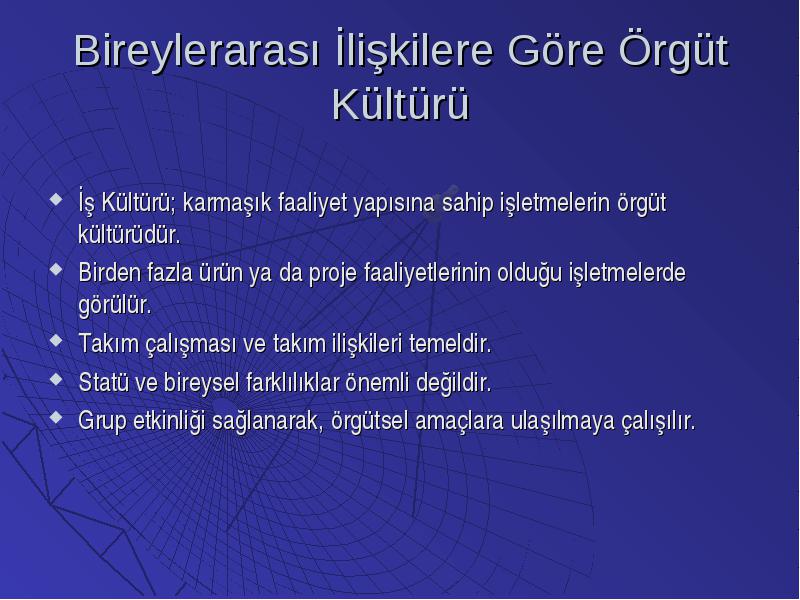 Bireylerarası İlişkilere Göre Örgüt Kültürü

İş Kültürü; karmaşık faaliyet yapısına sahip işletmelerin örgüt kültürüdür.

Birden fazla ürün ya da proje faaliyetlerinin olduğu işletmelerde görülür.

Takım çalışması ve takım ilişkileri temeldir.

Statü ve bireysel farklılıklar önemli değildir.

Grup etkinliği sağlanarak, örgütsel amaçlara ulaşılmaya çalışılır.